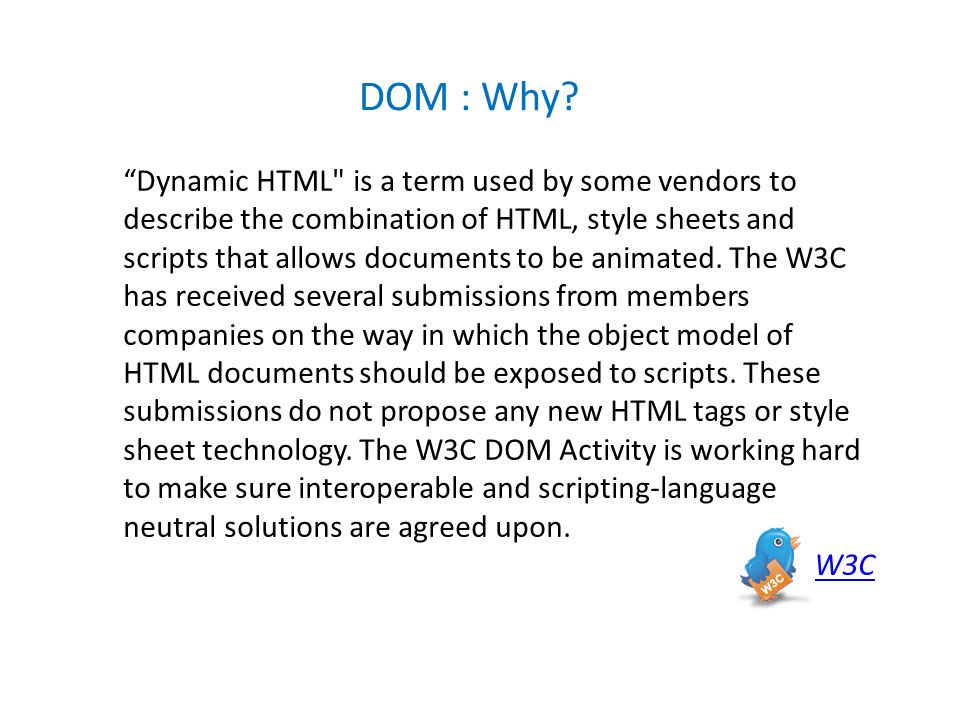 DOM : Why?

“Dynamic HTML" is a term used by some vendors to describe the combination of HTML, style sheets and scripts that allows documents to be animated. The W3C has received several submissions from members companies on the way in which the object model of HTML documents should be exposed to scripts. These submissions do not propose any new HTML tags or style sheet technology. The W3C DOM Activity is working hard to make sure interoperable and scripting-language neutral solutions are agreed upon.

W3C

W3C